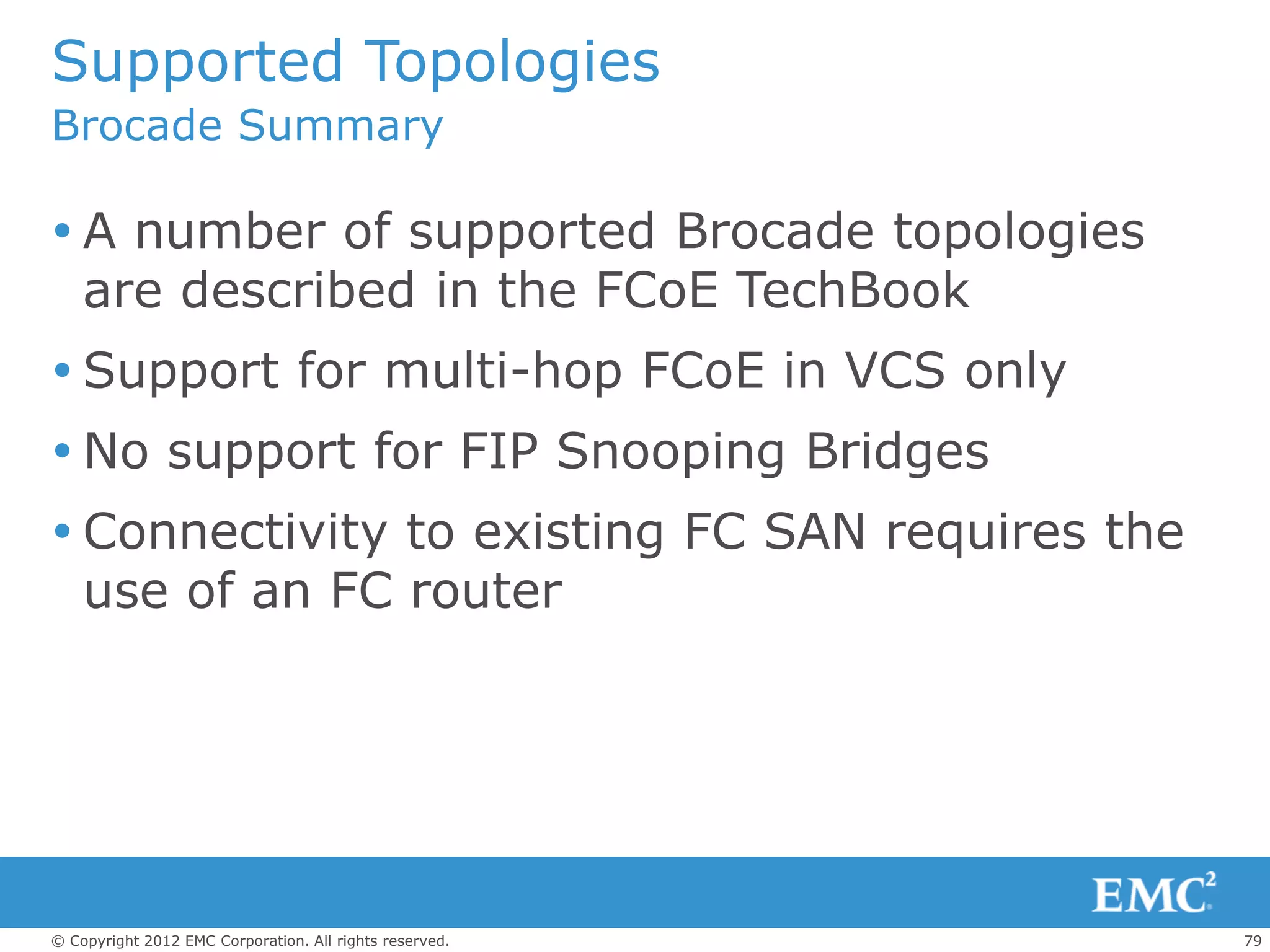 Supported Topologies
Brocade Summary

• A number of supported Brocade topologies are described in the FCoE TechBook

• Support for multi-hop FCoE in VCS only

• No support for FIP Snooping Bridges

• Connectivity to existing FC SAN requires the use of an FC router

EMC$^2$

© Copyright 2012 EMC Corporation. All rights reserved.

79